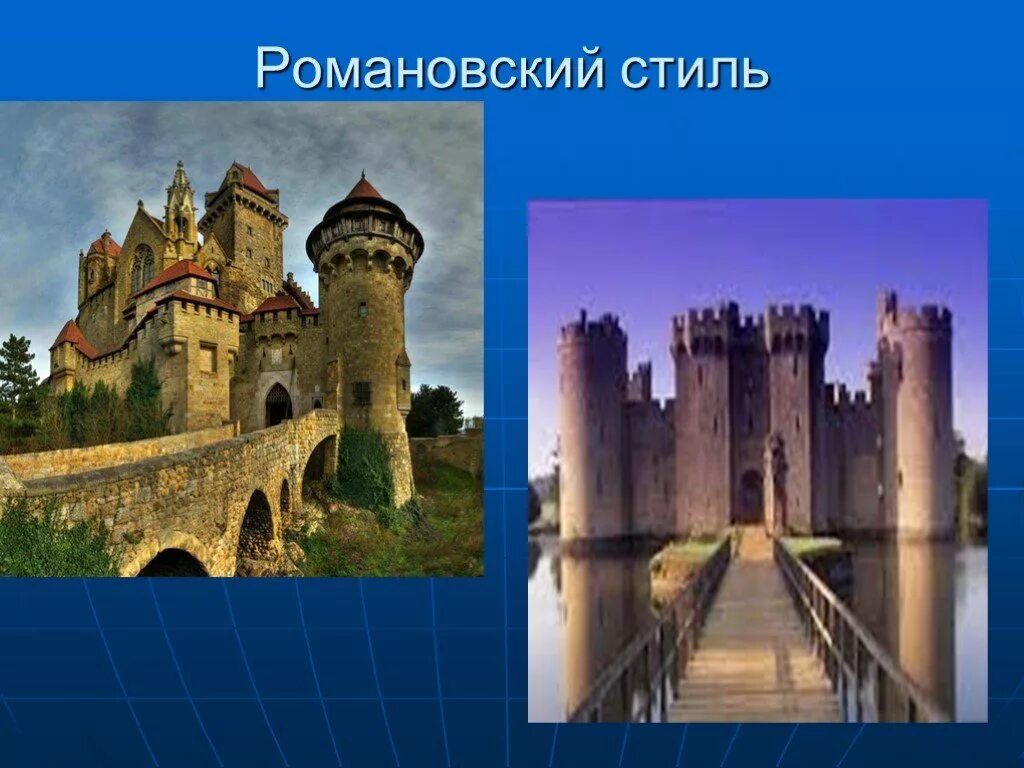 Романовский стиль